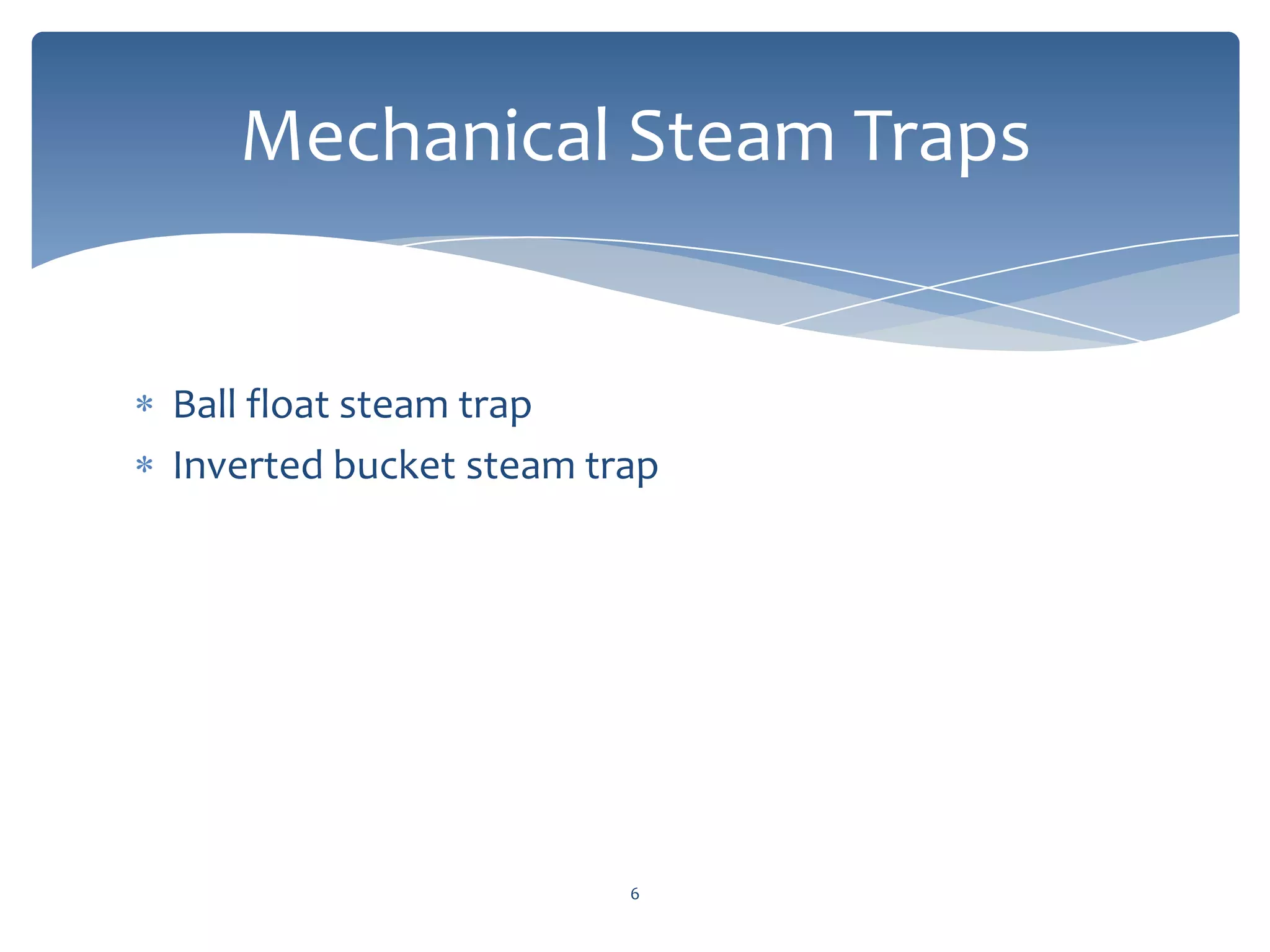 Mechanical Steam Traps

* Ball float steam trap
* Inverted bucket steam trap

6